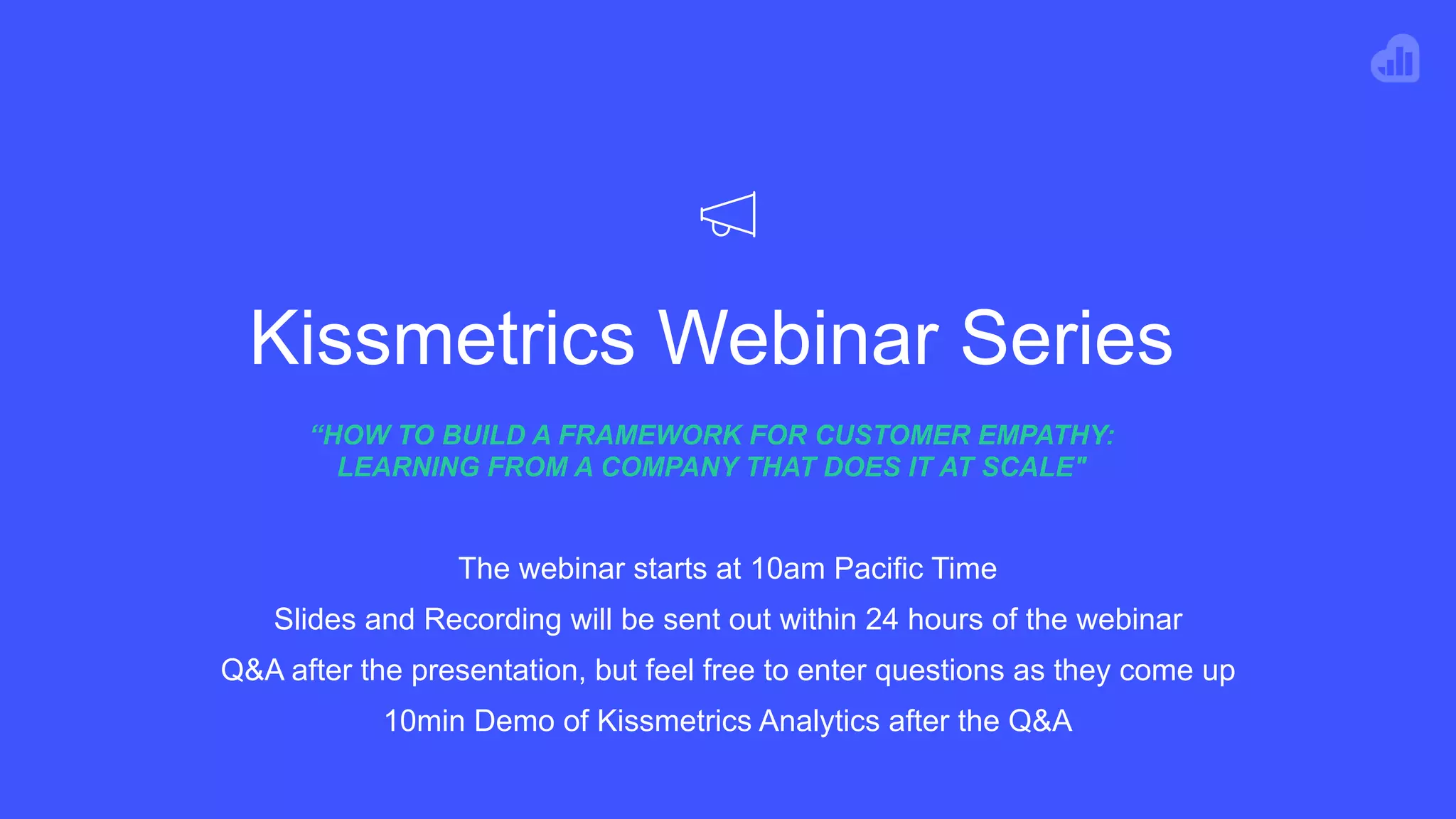 Kissmetrics Webinar Series

“HOW TO BUILD A FRAMEWORK FOR CUSTOMER EMPATHY: LEARNING FROM A COMPANY THAT DOES IT AT SCALE"

The webinar starts at 10am Pacific Time

Slides and Recording will be sent out within 24 hours of the webinar

Q&A after the presentation, but feel free to enter questions as they come up

10min Demo of Kissmetrics Analytics after the Q&A